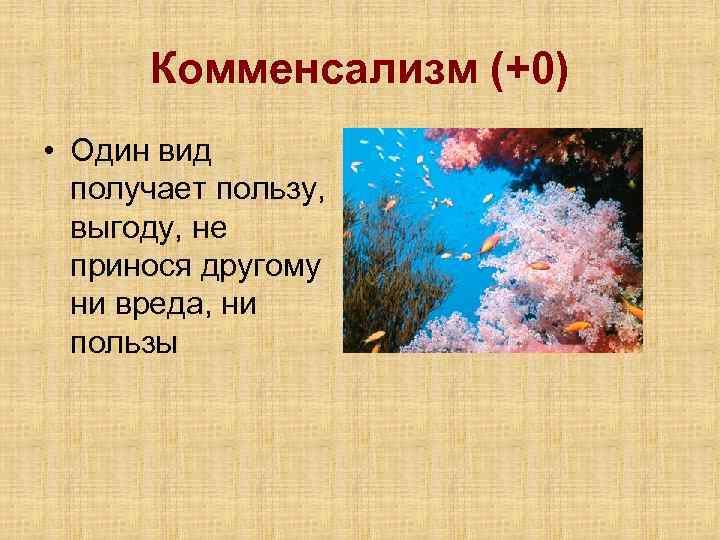 Комменсализм (+0)

• Один вид получает пользу, выгоду, не принося другому ни вреда, ни пользы